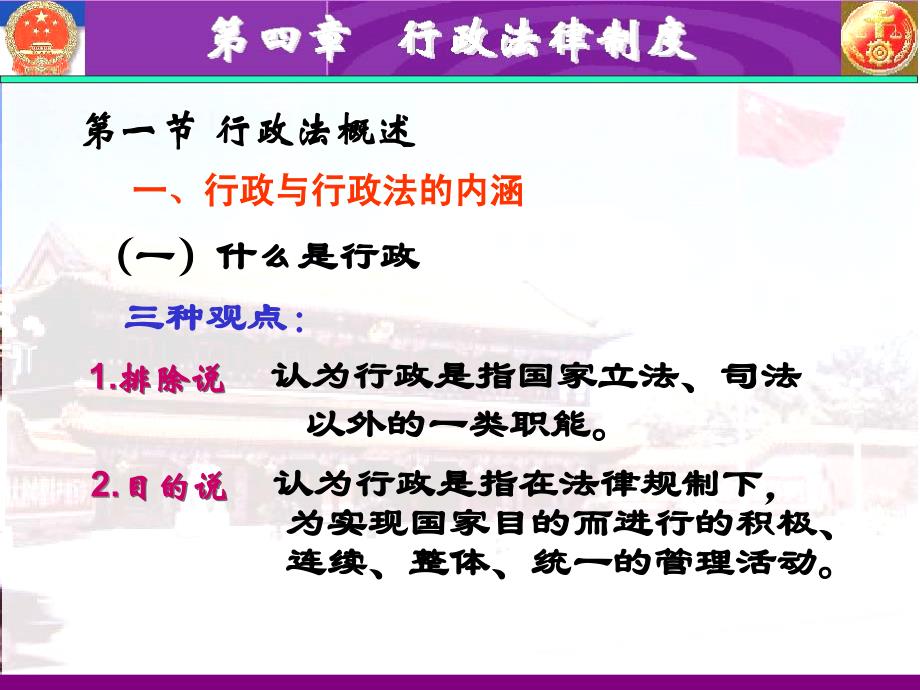 第四章 行政法律制度

第一节 行政法概述

一、行政与行政法的内涵

（一）什么是行政

三种观点：

1.排除说 认为行政是指国家立法、司法以外的一类职能。

2.目的说 认为行政是指在法律规制下，为实现国家目的而进行的积极、连续、整体、统一的管理活动。